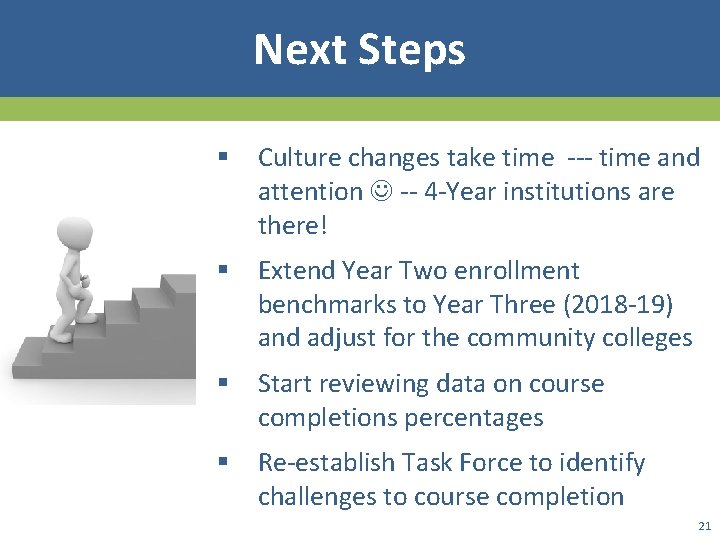 Next Steps

▪ Culture changes take time --- time and attention ☺ -- 4-Year institutions are there!

▪ Extend Year Two enrollment benchmarks to Year Three (2018-19) and adjust for the community colleges

▪ Start reviewing data on course completions percentages

▪ Re-establish Task Force to identify challenges to course completion

21